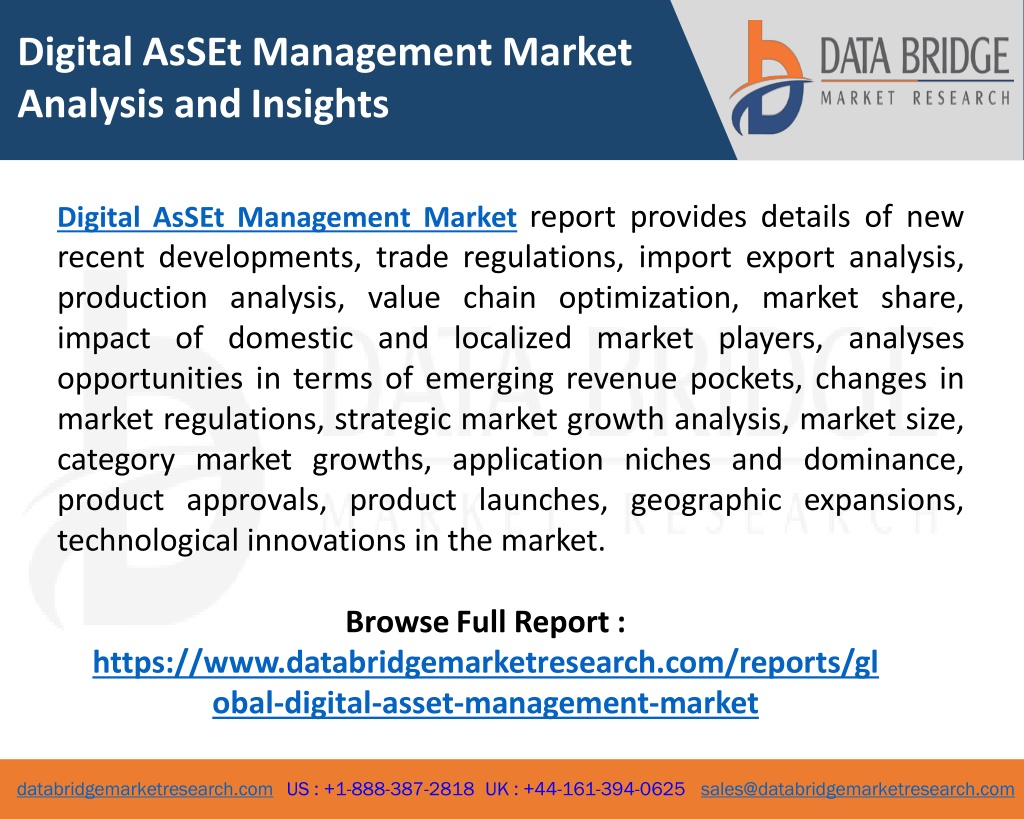 Digital AsSEt Management Market Analysis and Insights

DATA BRIDGE
MARKET RESEARCH

Digital AsSEt Management Market report provides details of new recent developments, trade regulations, import export analysis, production analysis, value chain optimization, market share, impact of domestic and localized market players, analyses opportunities in terms of emerging revenue pockets, changes in market regulations, strategic market growth analysis, market size, category market growths, application niches and dominance, product approvals, product launches, geographic expansions, technological innovations in the market.

Browse Full Report :
https://www.databridgemarketresearch.com/reports/global-digital-asset-management-market

databridgemarketresearch.com US : +1-888-387-2818 UK : +44-161-394-0625 sales@databridgemarketresearch.com